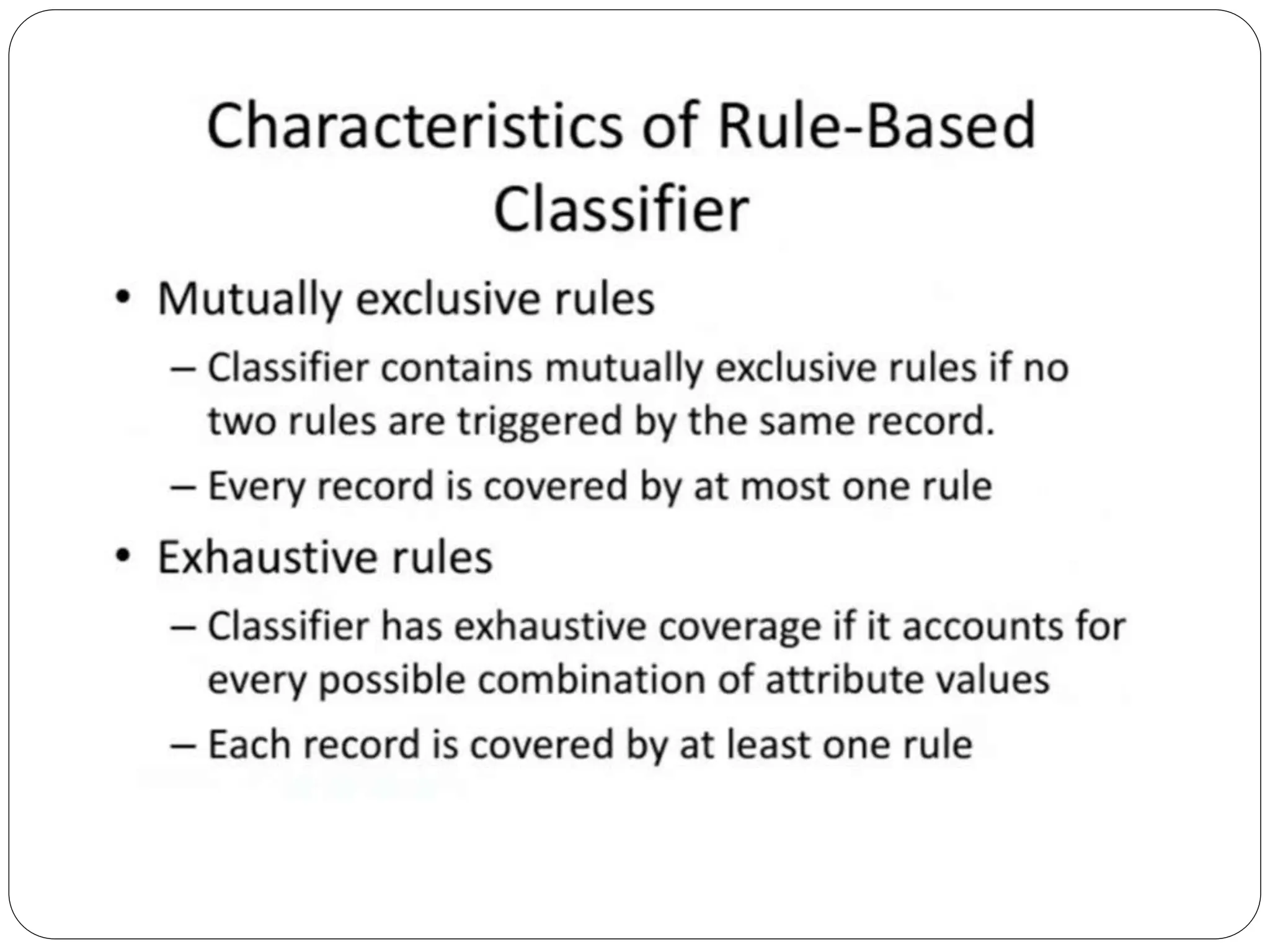 Characteristics of Rule-Based Classifier

• Mutually exclusive rules

– Classifier contains mutually exclusive rules if no two rules are triggered by the same record.

– Every record is covered by at most one rule

• Exhaustive rules

– Classifier has exhaustive coverage if it accounts for every possible combination of attribute values

– Each record is covered by at least one rule